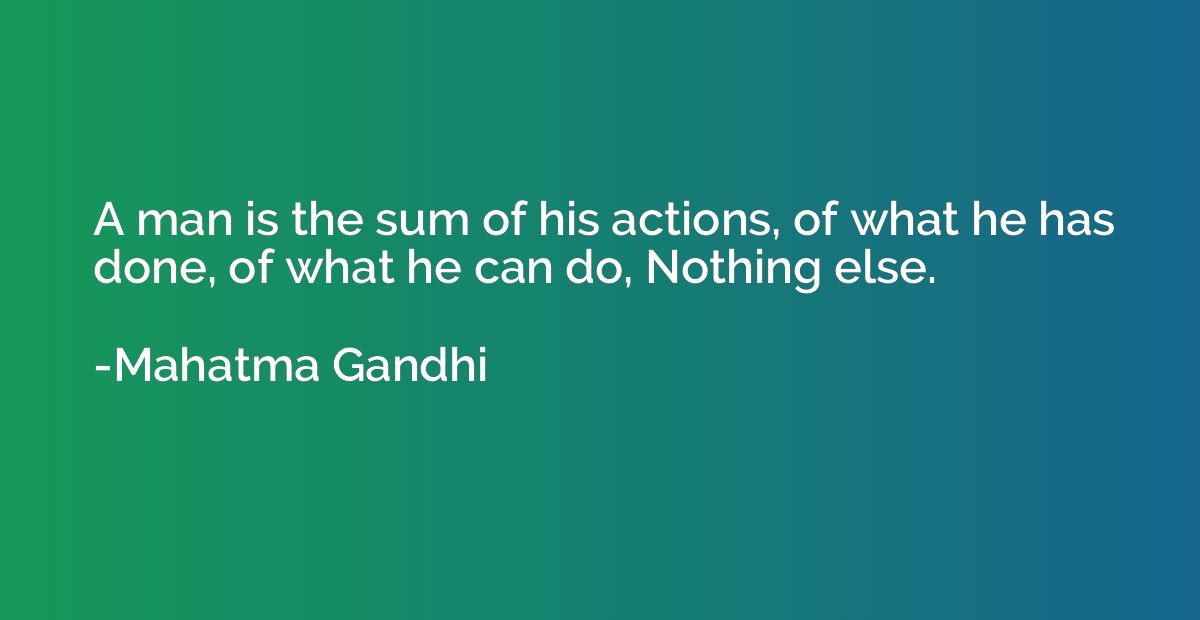 A man is the sum of his actions, of what he has done, of what he can do, Nothing else.

-Mahatma Gandhi